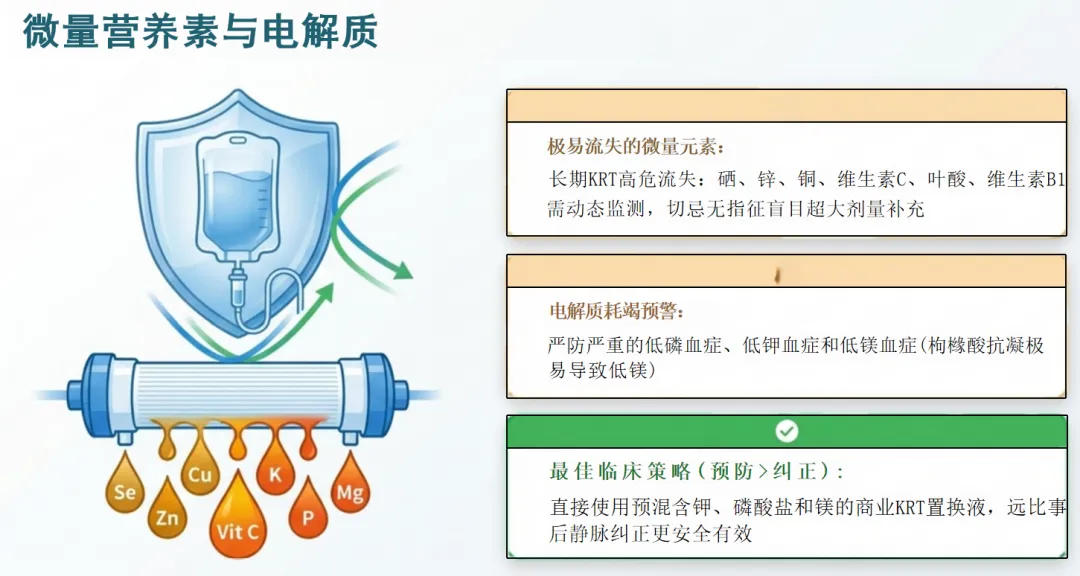 微量营养素与电解质

Se

Zn

Cu

Vit C

K

P

Mg

极易流失的微量元素:

长期KRT高危流失：硒、锌、铜、维生素C、叶酸、维生素B1 需动态监测，切忌无指征盲目超大剂量补充

电解质耗竭预警:

严防严重的低磷血症、低钾血症和低镁血症(枸橼酸抗凝极易导致低镁)

最佳临床策略（预防＞纠正）:

直接使用预混含钾、磷酸盐和镁的商业KRT置换液，远比事后静脉纠正更安全有效